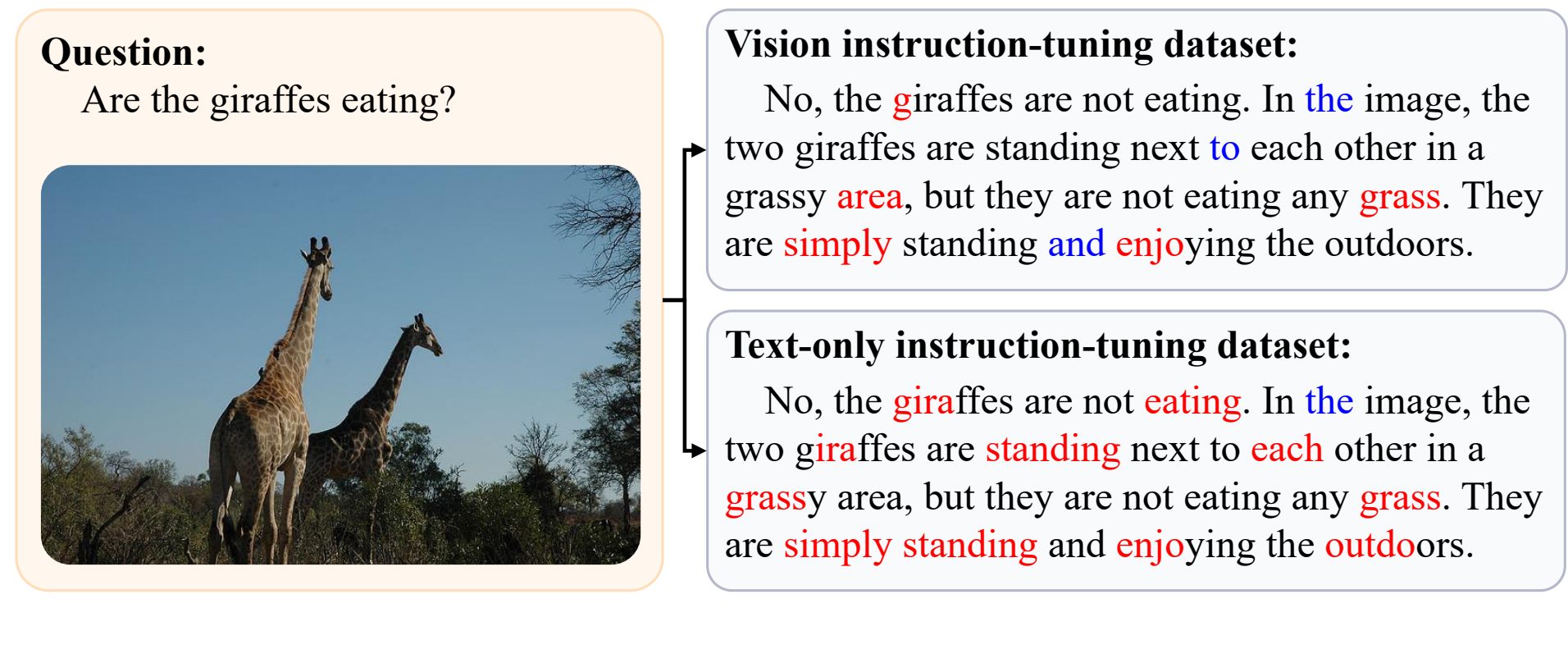 Question:
Are the giraffes eating?

Vision instruction-tuning dataset:
No, the giraffes are not eating. In the image, the two giraffes are standing next to each other in a grassy area, but they are not eating any grass. They are simply standing and enjoying the outdoors.

Text-only instruction-tuning dataset:
No, the giraffes are not eating. In the image, the two giraffes are standing next to each other in a grassy area, but they are not eating any grass. They are simply standing and enjoying the outdoors.